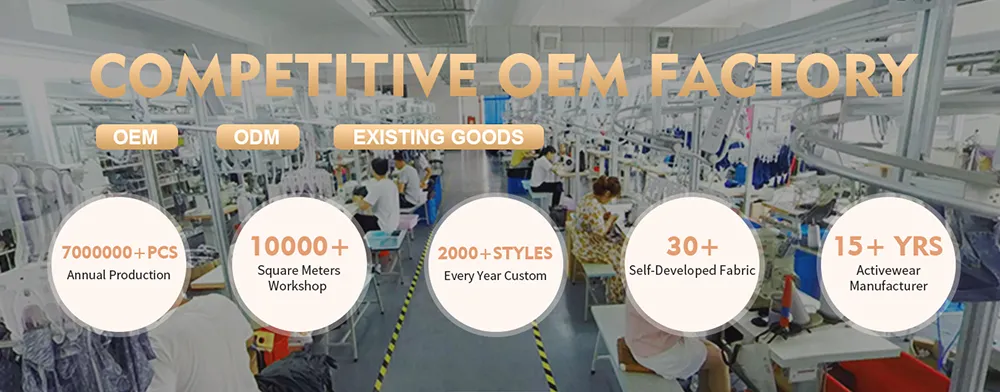 COMPETITIVE OEM FACTORY

OEM
ODM
EXISTING GOODS

7000000+PCS
Annual Production

10000+
Square Meters Workshop

2000+STYLES
Every Year Custom

30+
Self-Developed Fabric

15+ YRS
Activewear Manufacturer